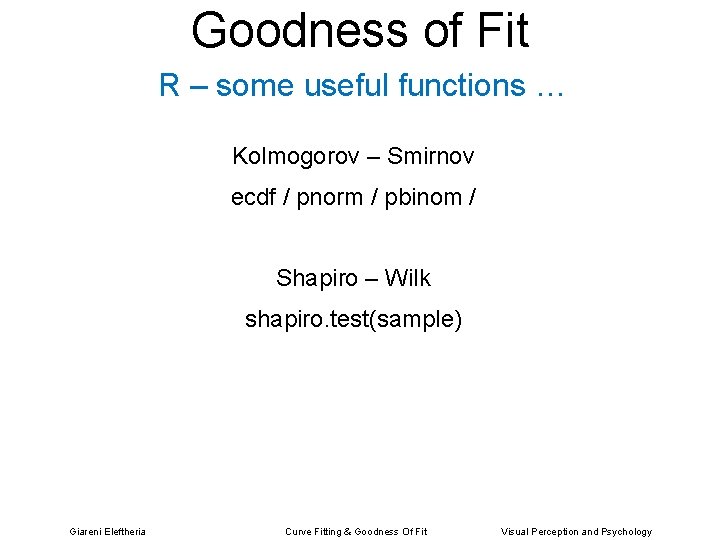 Goodness of Fit

R – some useful functions …

Kolmogorov – Smirnov

ecdf / pnorm / pbinom /

Shapiro – Wilk

shapiro.test(sample)

Giareni Eleftheria

Curve Fitting & Goodness Of Fit

Visual Perception and Psychology